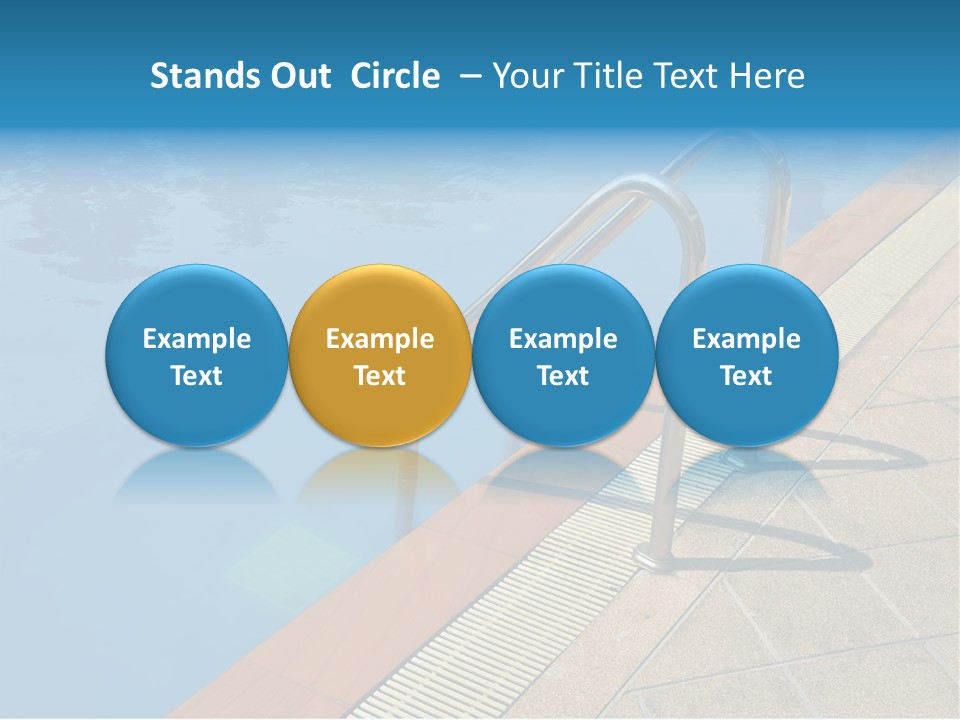 Stands Out Circle – Your Title Text Here

Example Text

Example Text

Example Text

Example Text